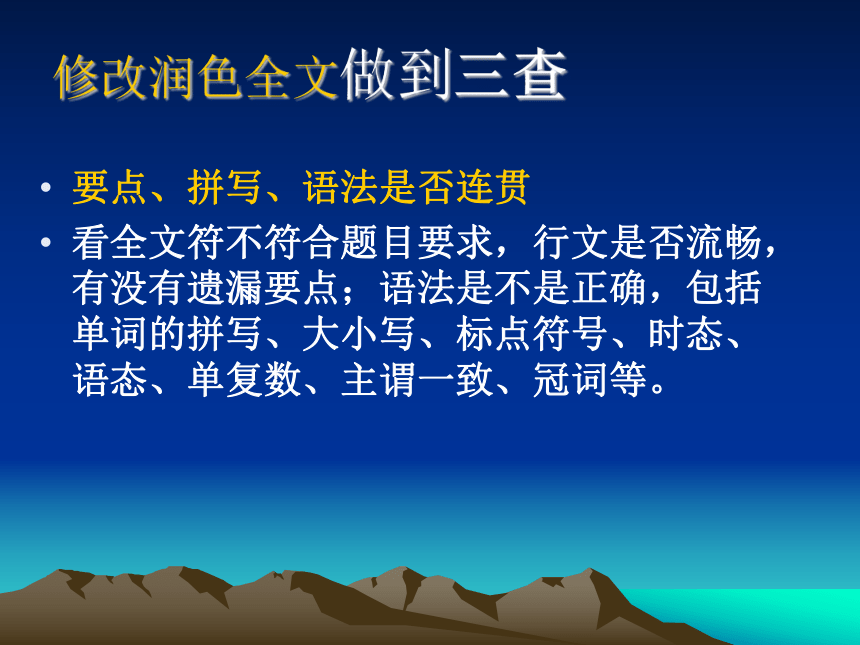 修改润色全文做到三查

• 要点、拼写、语法是否连贯
• 看全文符不符合题目要求，行文是否流畅，有没有遗漏要点；语法是不是正确，包括单词的拼写、大小写、标点符号、时态、语态、单复数、主谓一致、冠词等。